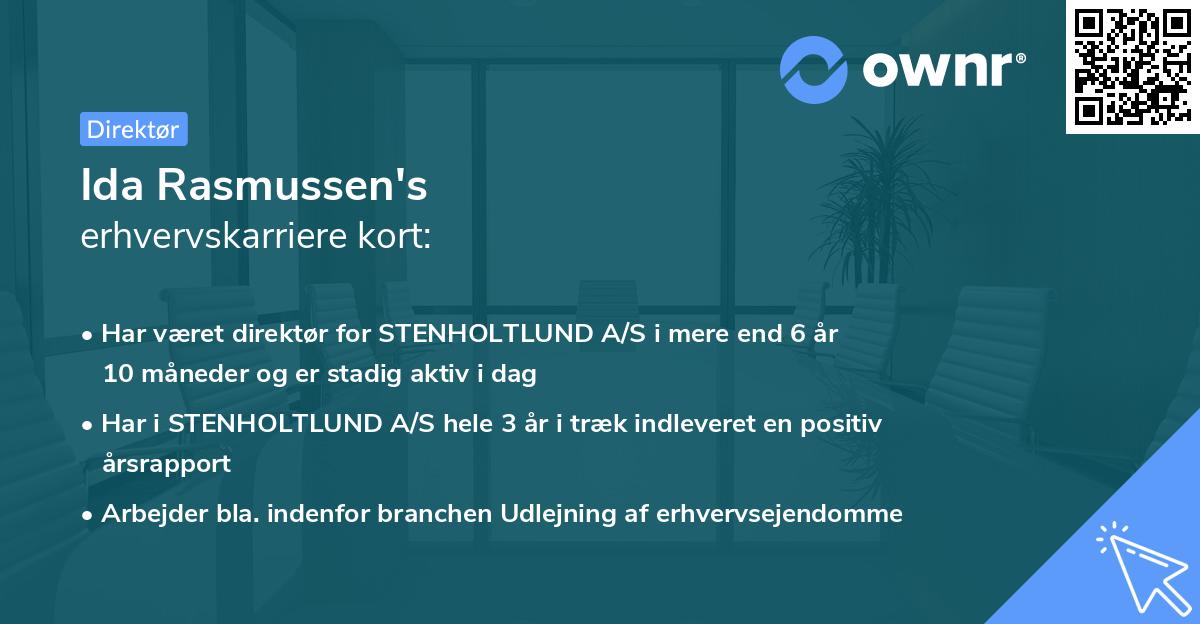 ownr®

Direktør

Ida Rasmussen's
erhvervskarriere kort:

• Har været direktør for STENHOLTLUND A/S i mere end 6 år 10 måneder og er stadig aktiv i dag

• Har i STENHOLTLUND A/S hele 3 år i træk indleveret en positiv årsrapport

• Arbejder bla. indenfor branchen Udlejning af erhvervsejendomme